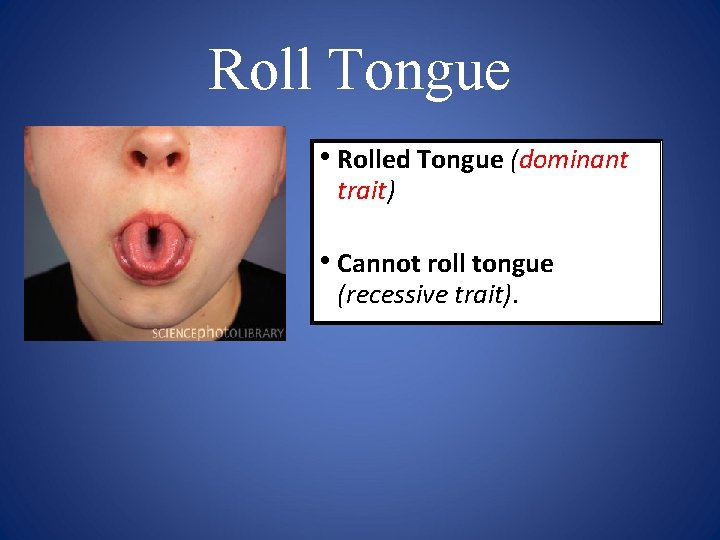 Roll Tongue

SCIENCEphotoLIBRARY

• Rolled Tongue (dominant trait)

• Cannot roll tongue (recessive trait).